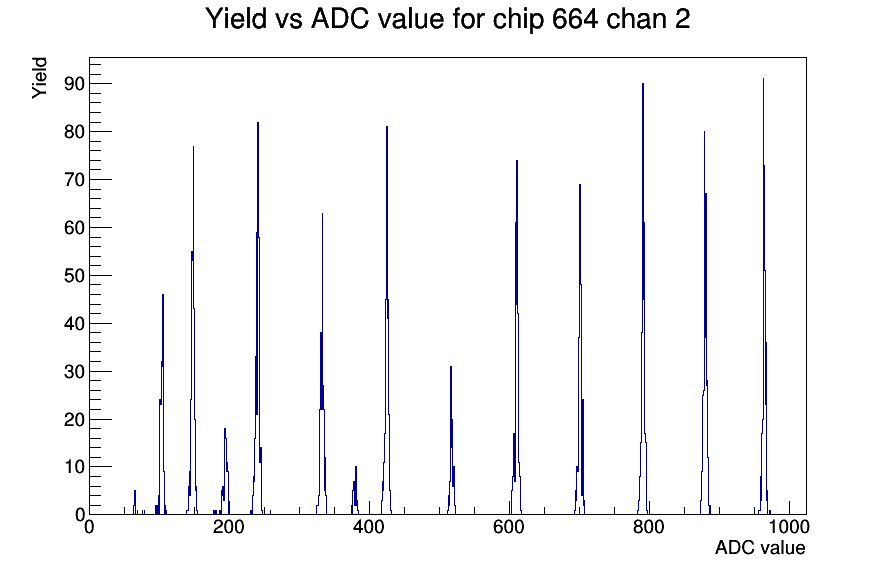 Yield vs ADC value for chip 664 chan 2

Yield

90
80
70
60
50
40
30
20
10
0

0
200
400
600
800
1000

ADC value